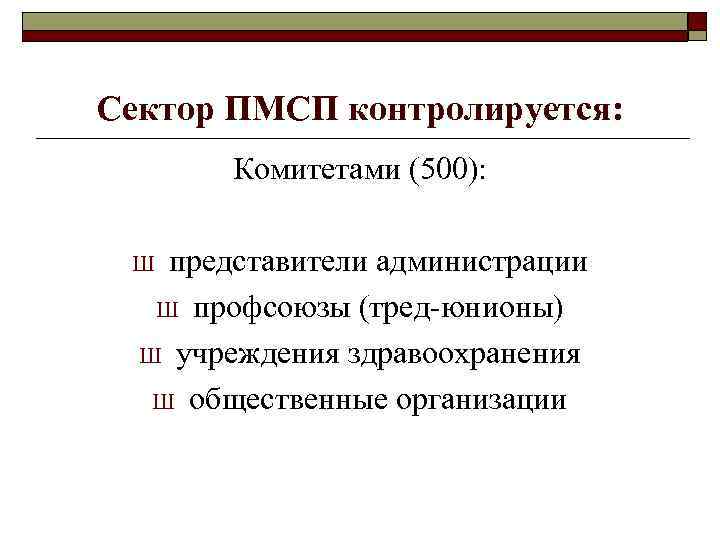 Сектор ПМСП контролируется:

Комитетами (500):

ш представители администрации
ш профсоюзы (тред-юнионы)
ш учреждения здравоохранения
ш общественные организации